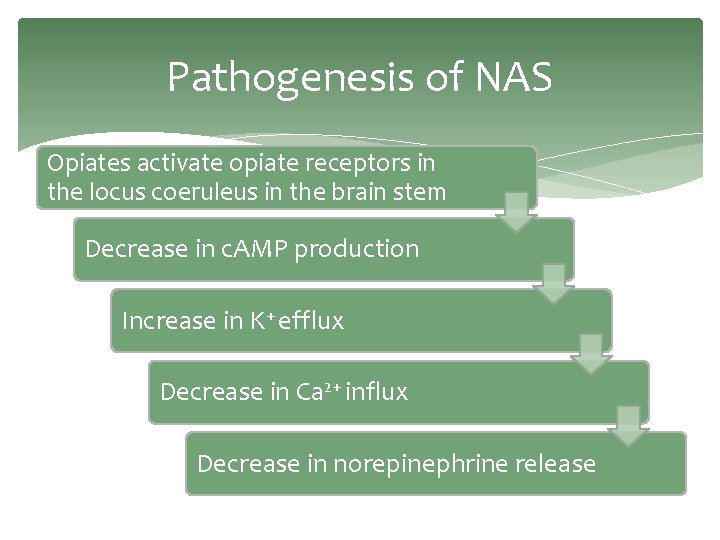 Pathogenesis of NAS

Opiates activate opiate receptors in the locus coeruleus in the brain stem

Decrease in cAMP production

Increase in $K^+$ efflux

Decrease in $Ca^{2+}$ influx

Decrease in norepinephrine release